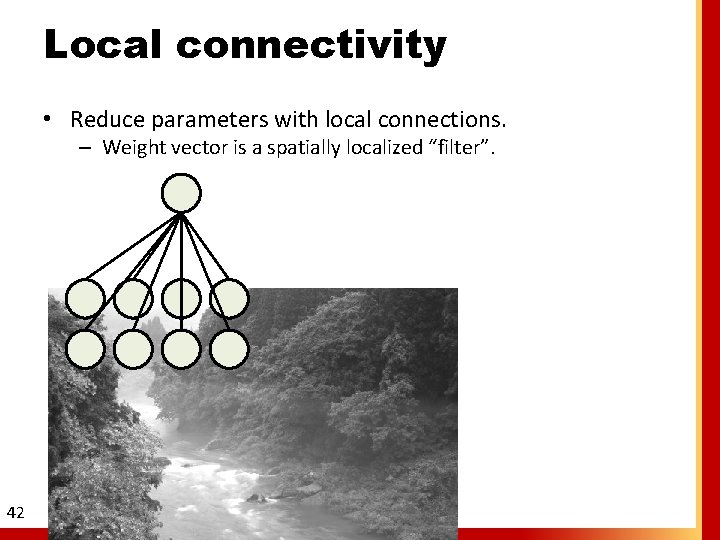 Local connectivity

• Reduce parameters with local connections.
  – Weight vector is a spatially localized “filter”.

42